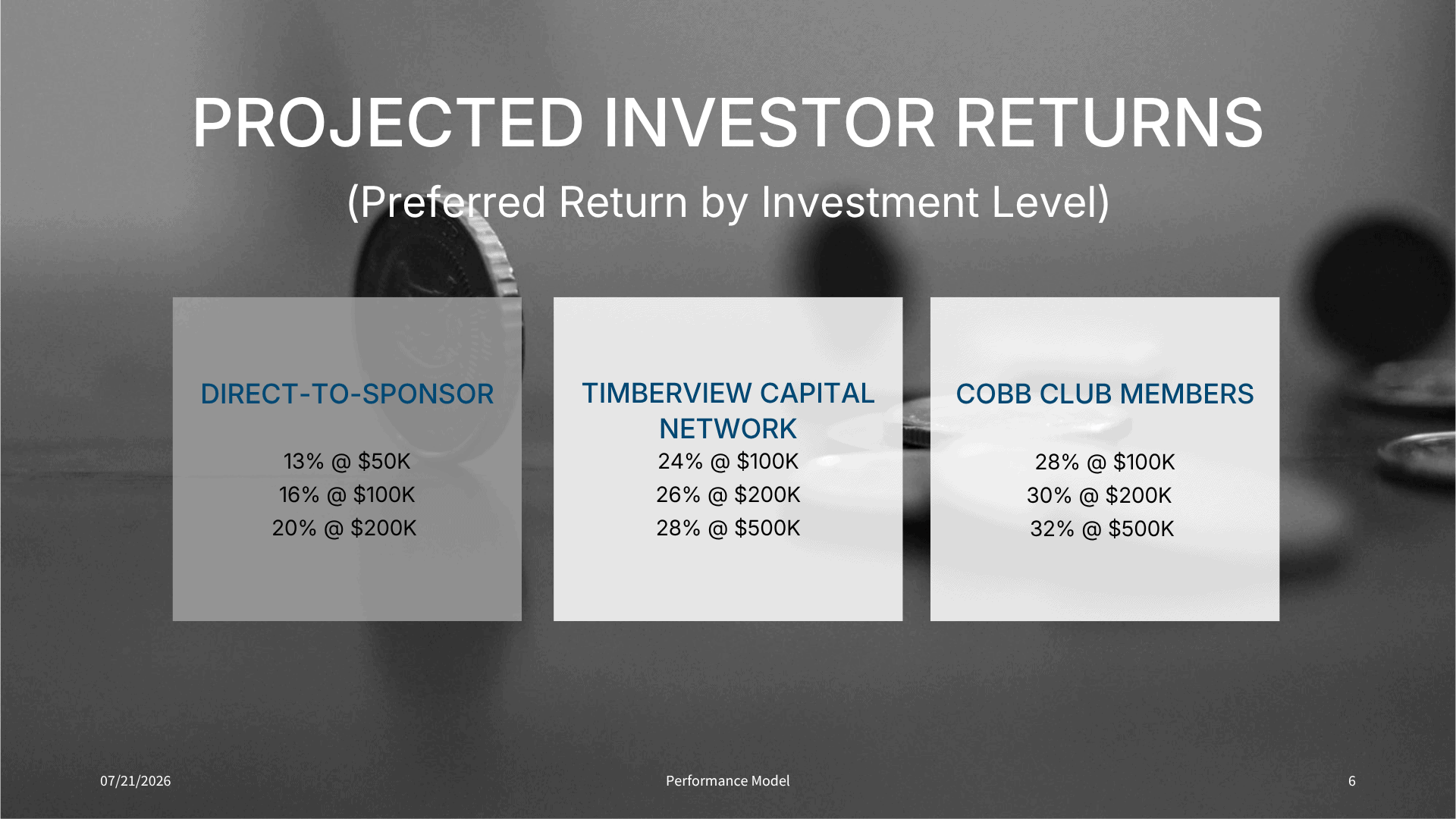 PROJECTED INVESTOR RETURNS

(Preferred Return by Investment Level)

DIRECT-TO-SPONSOR

13% @ \$50K
16% @ \$100K
20% @ \$200K

TIMBERVIEW CAPITAL NETWORK

24% @ \$100K
26% @ \$200K
28% @ \$500K

COBB CLUB MEMBERS

28% @ \$100K
30% @ \$200K
32% @ \$500K

07/21/2026

Performance Model

6